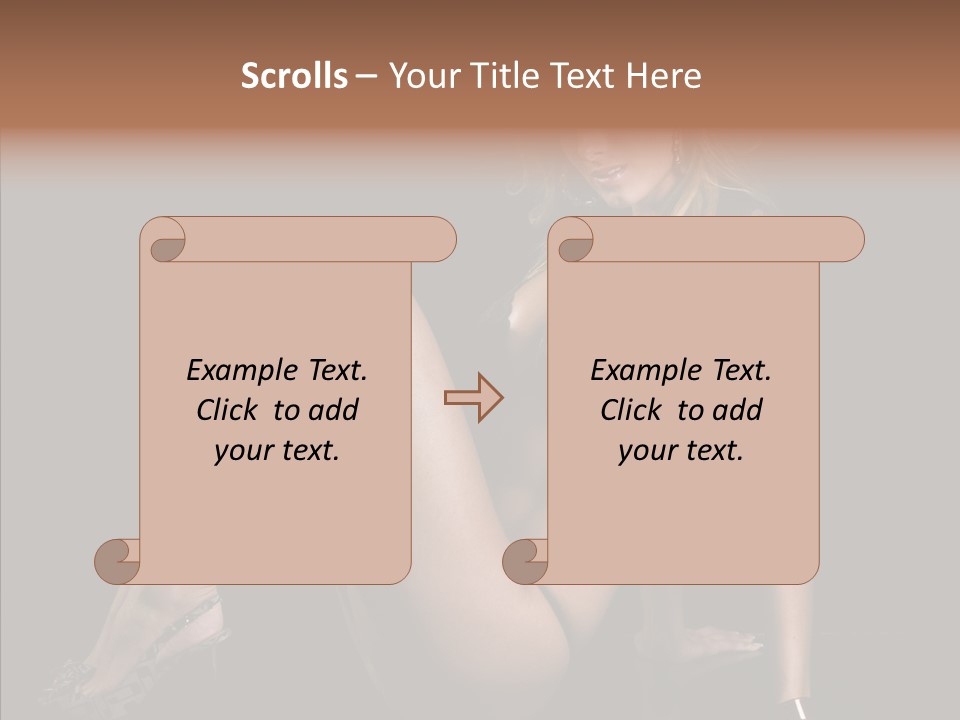 Scrolls – Your Title Text Here

Example Text. Click to add your text.

Example Text. Click to add your text.